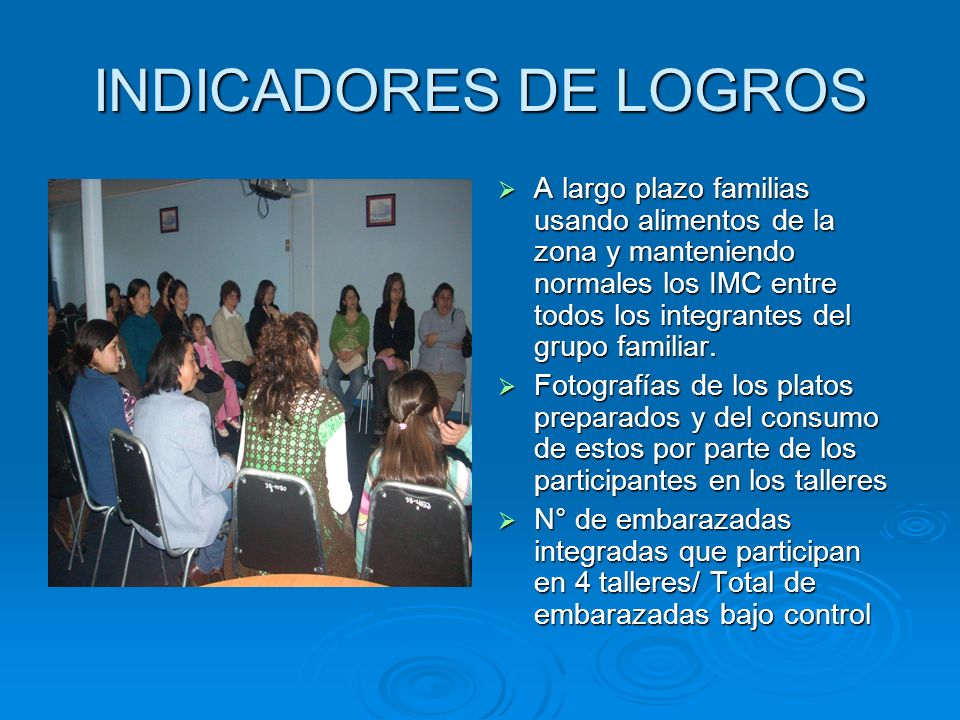 INDICADORES DE LOGROS

➢ A largo plazo familias usando alimentos de la zona y manteniendo normales los IMC entre todos los integrantes del grupo familiar.

➢ Fotografías de los platos preparados y del consumo de estos por parte de los participantes en los talleres

➢ N° de embarazadas integradas que participan en 4 talleres/ Total de embarazadas bajo control